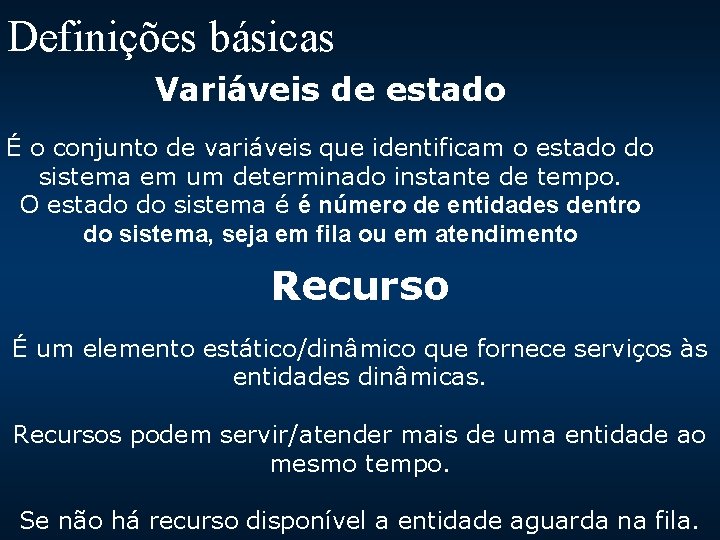 Definições básicas

Variáveis de estado

É o conjunto de variáveis que identificam o estado do sistema em um determinado instante de tempo. O estado do sistema é é número de entidades dentro do sistema, seja em fila ou em atendimento

Recurso

É um elemento estático/dinâmico que fornece serviços às entidades dinâmicas.

Recursos podem servir/atender mais de uma entidade ao mesmo tempo.

Se não há recurso disponível a entidade aguarda na fila.